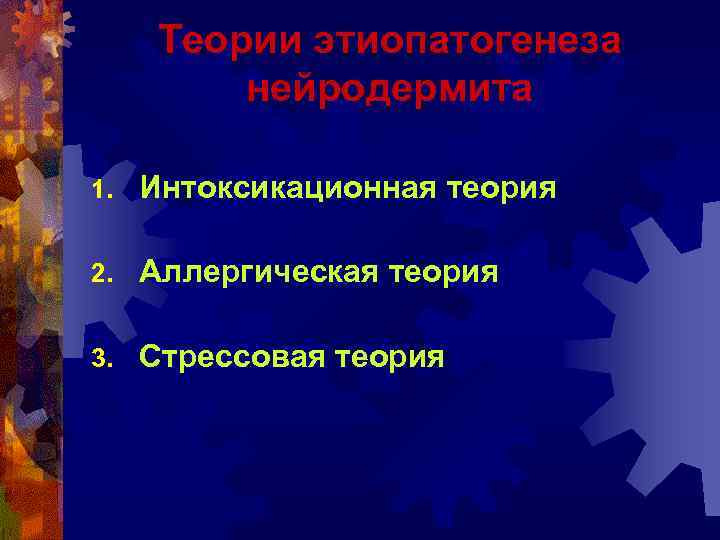 Теории этиопатогенеза нейродермита

1. Интоксикационная теория
2. Аллергическая теория
3. Стрессовая теория